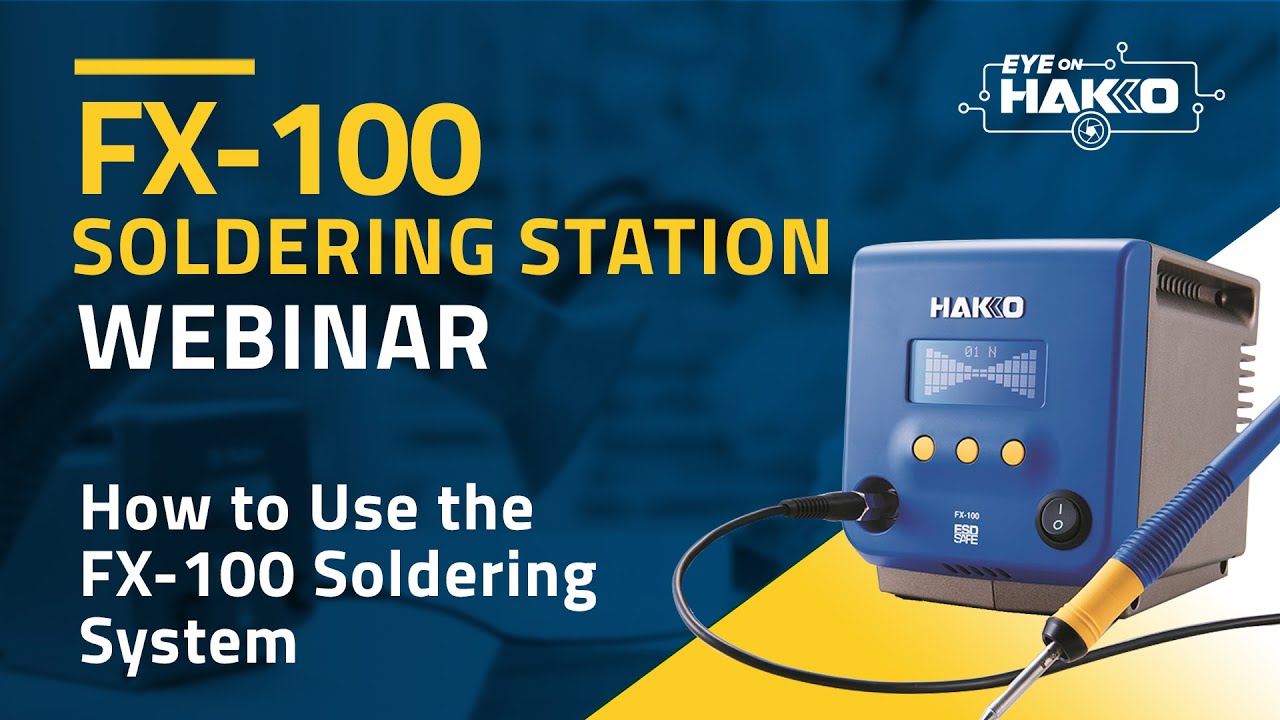 FX-100
SOLDERING STATION
WEBINAR

How to Use the FX-100 Soldering System

EYE ON HAKKO

HAKKO

01 N

FX-100

ESD SAFE